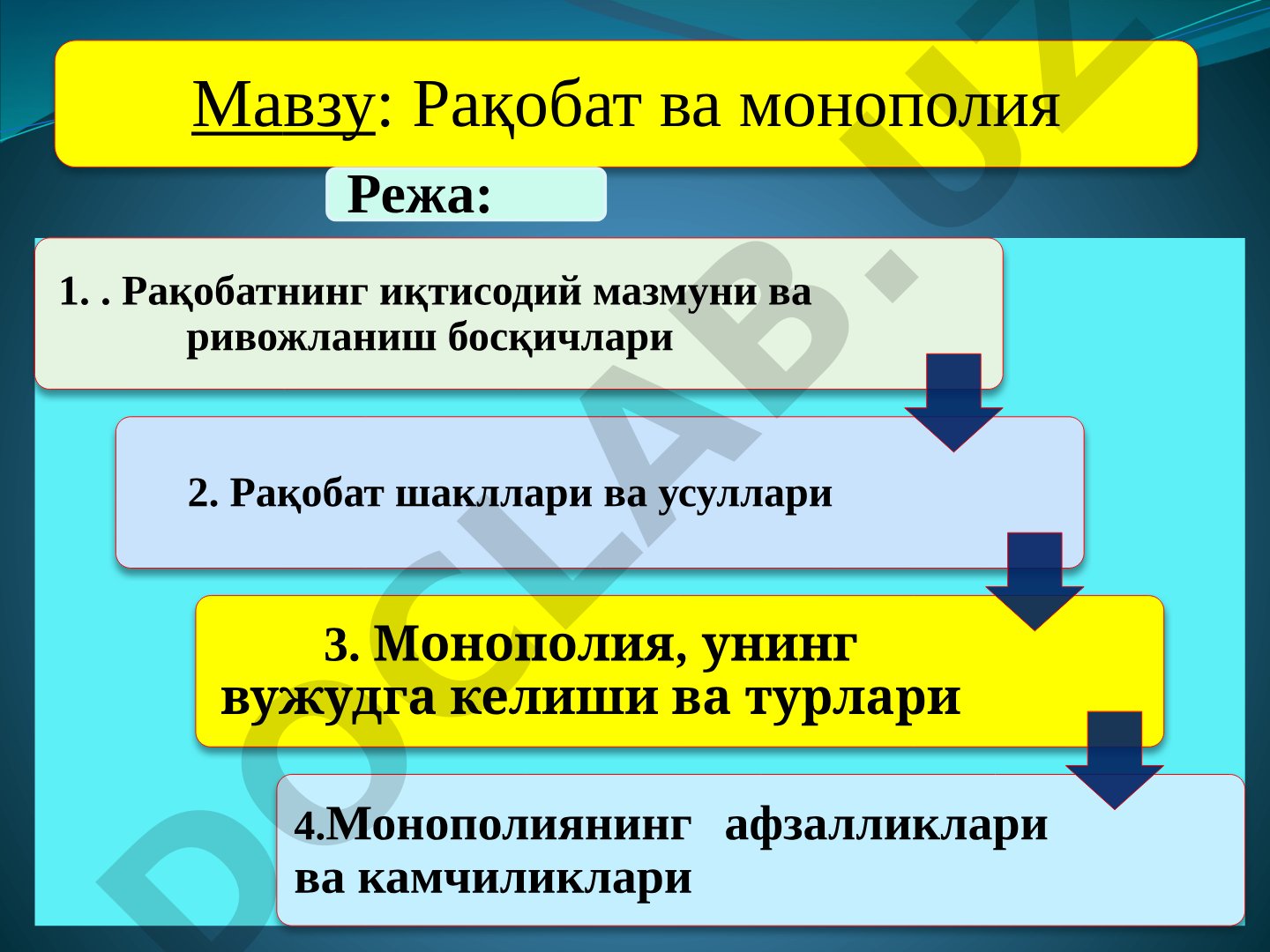 Мавзу: Рақобат ва монополия

Режа:

1. . Рақобатнинг иқтисодий мазмуни ва ривожланиш босқичлари

2. Рақобат шакллари ва усуллари

3. Монополия, унинг вужудга келиши ва турлари

4.Монополиянинг афзалликлари ва камчиликлари

DOCLAB.UZ